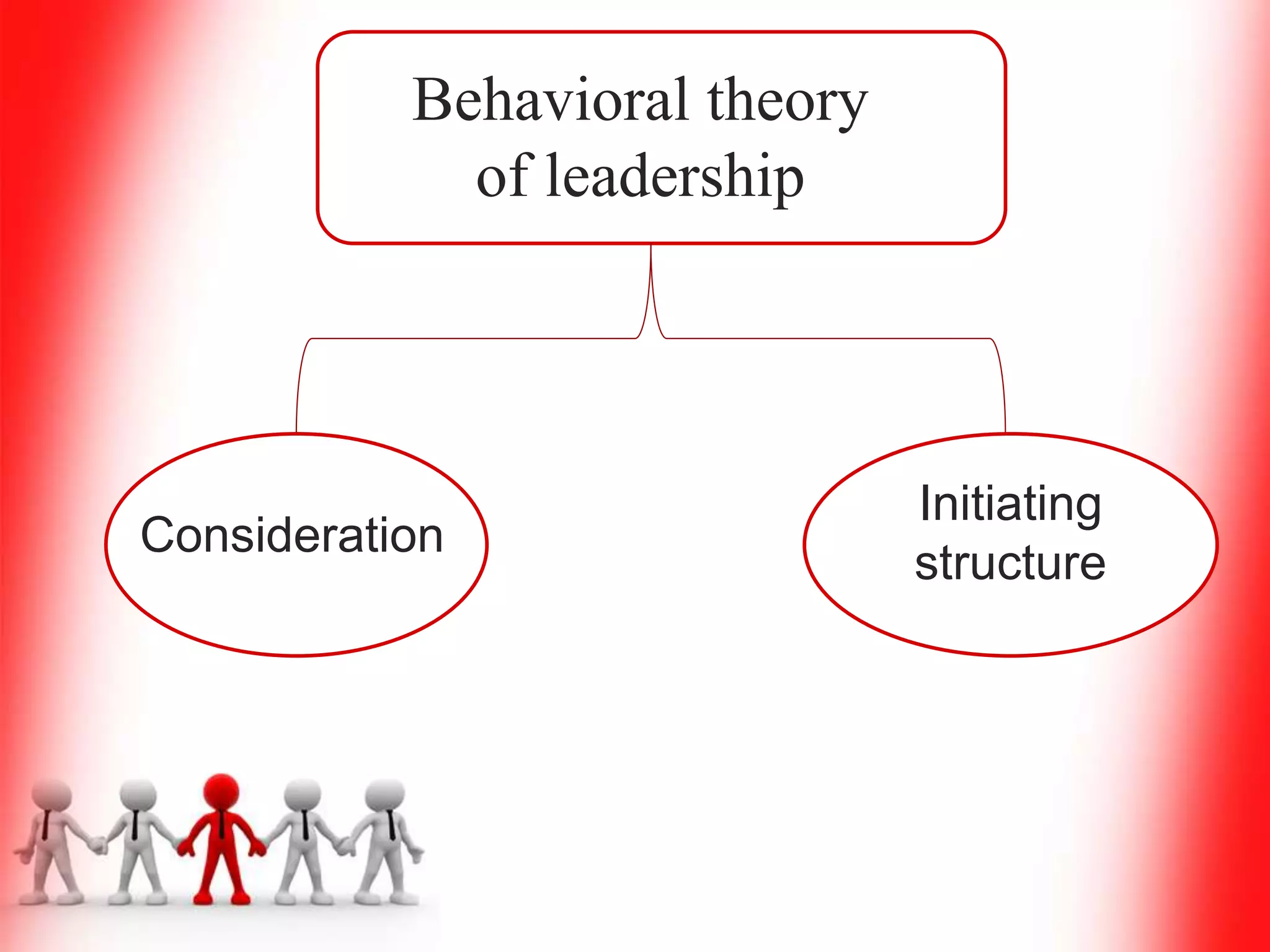 Behavioral theory of leadership

Consideration

Initiating structure